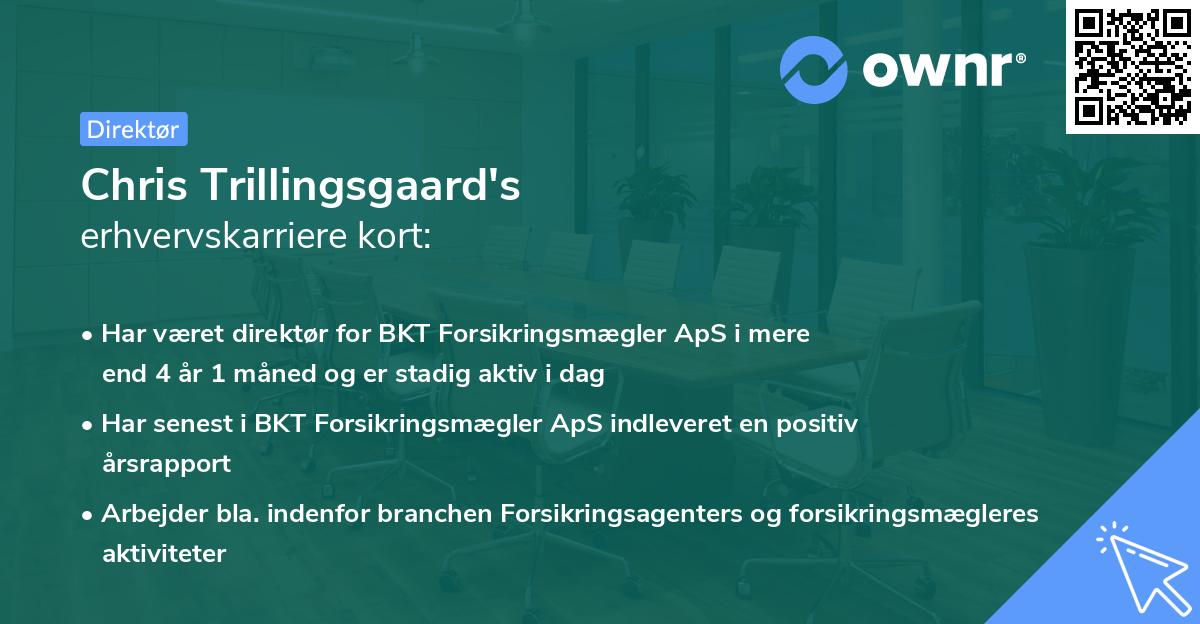 ownr®

Direktør

Chris Trillingsgaard's
erhvervskarriere kort:

• Har været direktør for BKT Forsikringsmægler ApS i mere end 4 år 1 måned og er stadig aktiv i dag

• Har senest i BKT Forsikringsmægler ApS indleveret en positiv årsrapport

• Arbejder bla. indenfor branchen Forsikringsagenters og forsikringsmægleres aktiviteter